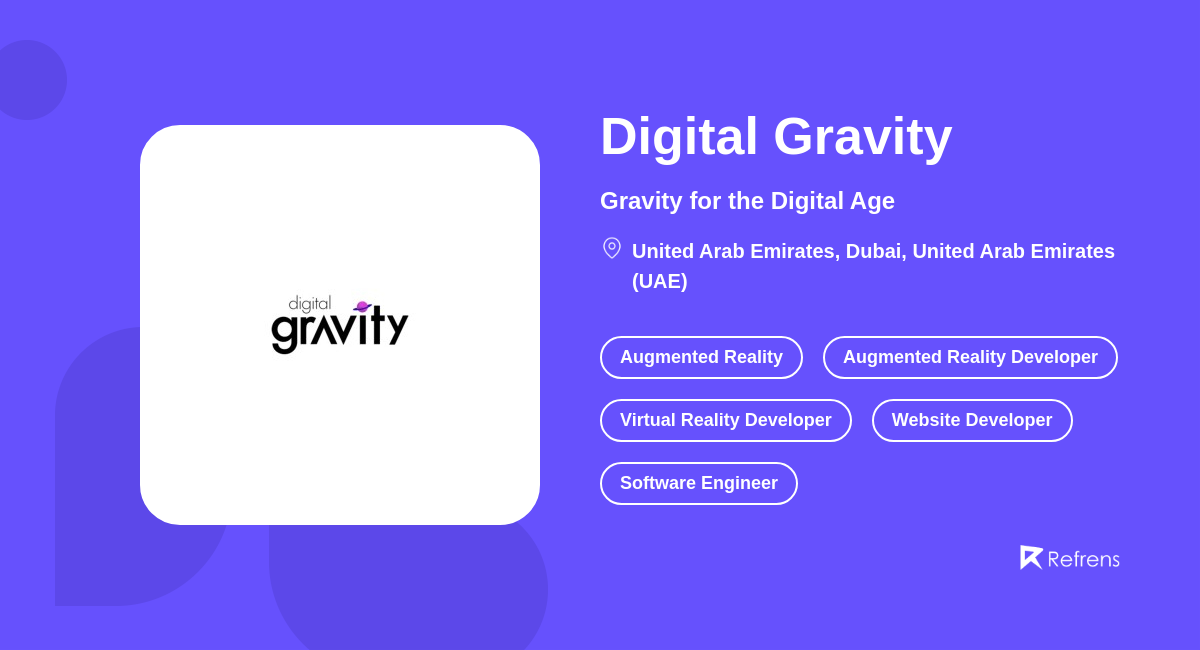 digital gravity

Digital Gravity

Gravity for the Digital Age

United Arab Emirates, Dubai, United Arab Emirates (UAE)

Augmented Reality

Augmented Reality Developer

Virtual Reality Developer

Website Developer

Software Engineer

Refrens